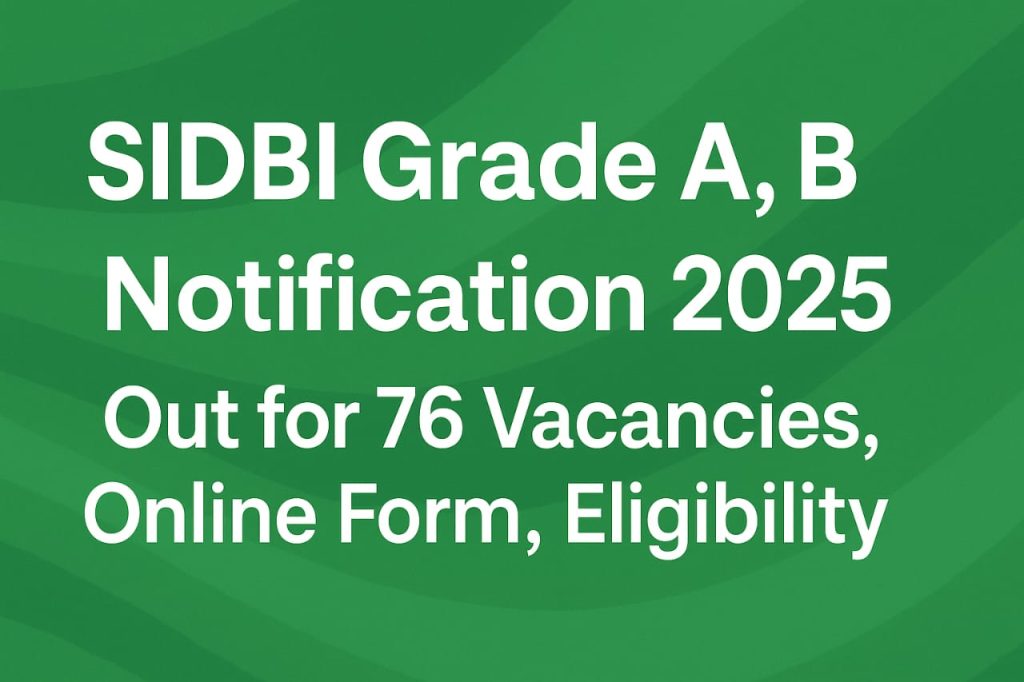 SIDBI Grade A, B Notification 2025

Out for 76 Vacancies, Online Form, Eligibility